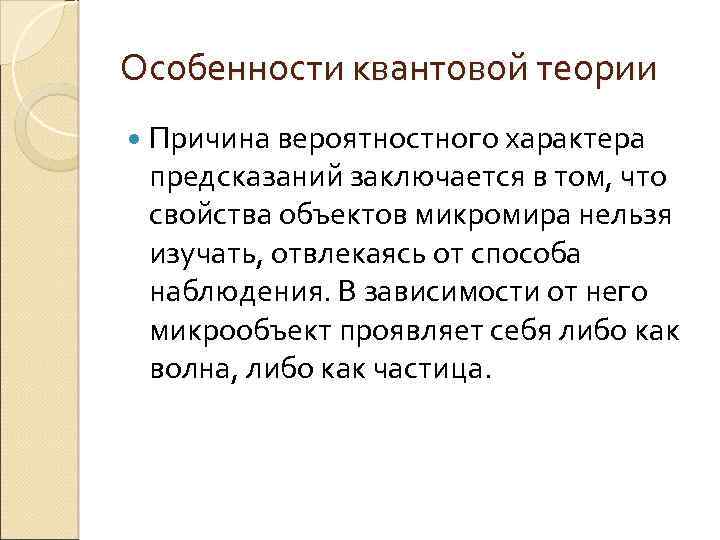 Особенности квантовой теории

Причина вероятностного характера предсказаний заключается в том, что свойства объектов микромира нельзя изучать, отвлекаясь от способа наблюдения. В зависимости от него микрообъект проявляет себя либо как волна, либо как частица.